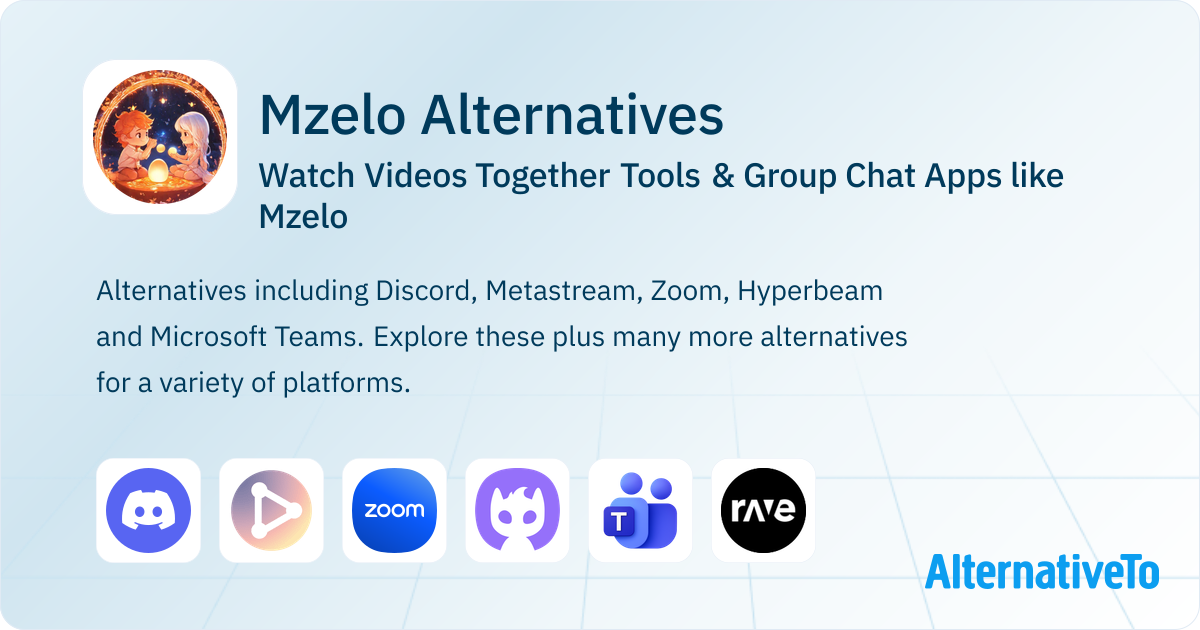 Mzelo Alternatives

Watch Videos Together Tools & Group Chat Apps like Mzelo

Alternatives including Discord, Metastream, Zoom, Hyperbeam and Microsoft Teams. Explore these plus many more alternatives for a variety of platforms.

zoom

T

rave

AlternativeTo